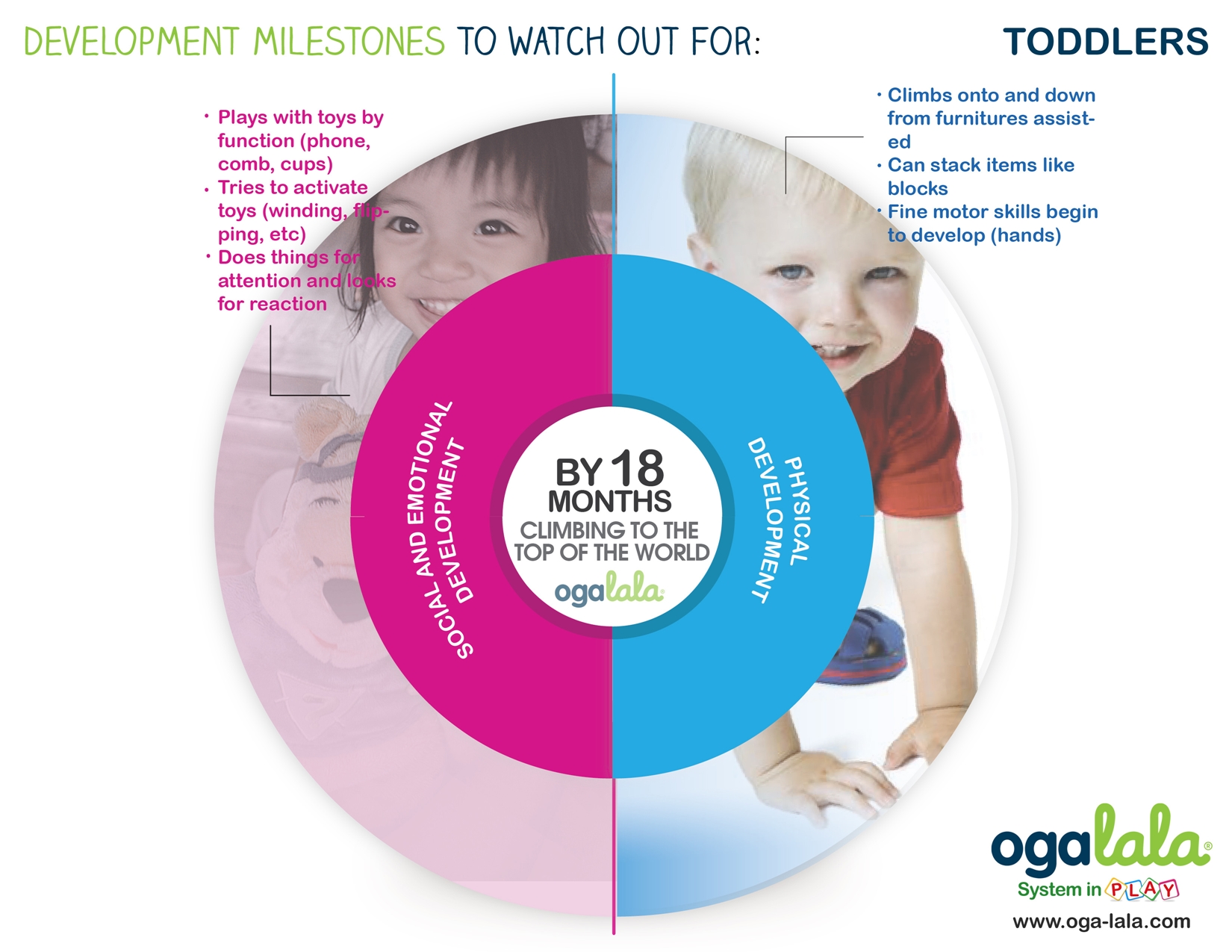 DEVELOPMENT MILESTONES TO WATCH OUT FOR:

TODDLERS

• Plays with toys by function (phone, comb, cups)
• Tries to activate toys (winding, flipping, etc)
• Does things for attention and looks for reaction

• Climbs onto and down from furnitures assisted
• Can stack items like blocks
• Fine motor skills begin to develop (hands)

SOCIAL AND EMOTIONAL DEVELOPMENT

BY 18 MONTHS
CLIMBING TO THE TOP OF THE WORLD
ogalala

PHYSICAL DEVELOPMENT

ogalala®
System in PLAY
www.oga-lala.com